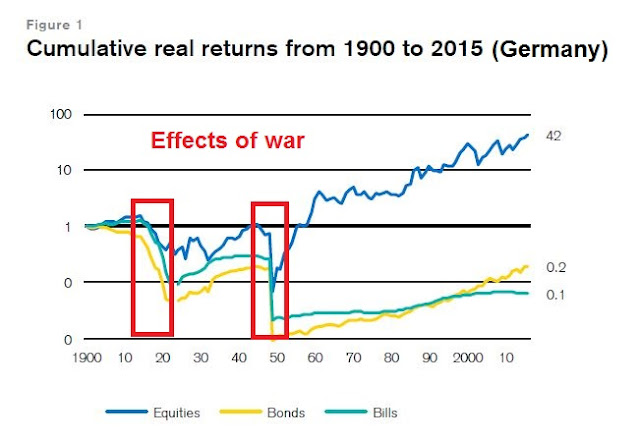 Figure 1

Cumulative real returns from 1900 to 2015 (Germany)

100
10
1
0
0

Effects of war

42
0.2
0.1

1900 10 20 30 40 50 60 70 80 90 2000 10

Equities Bonds Bills